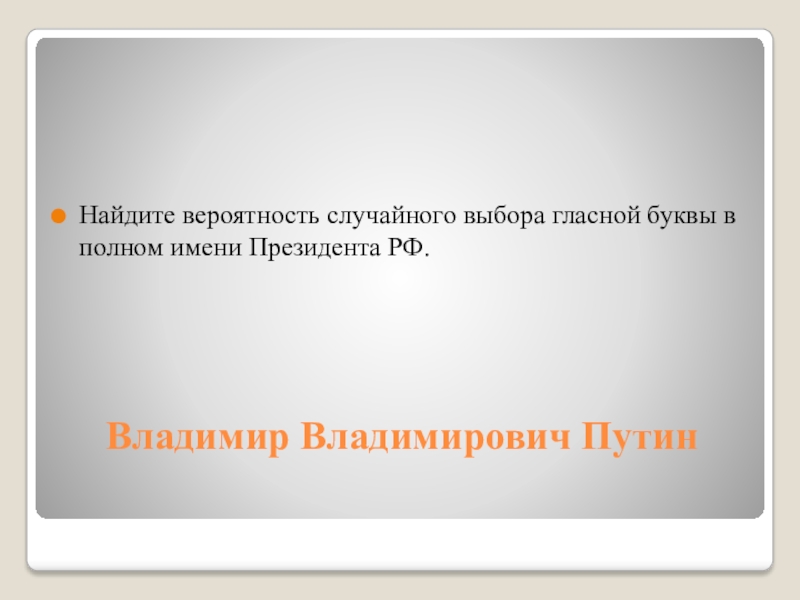 Найдите вероятность случайного выбора гласной буквы в полном имени Президента РФ.

Владимир Владимирович Путин